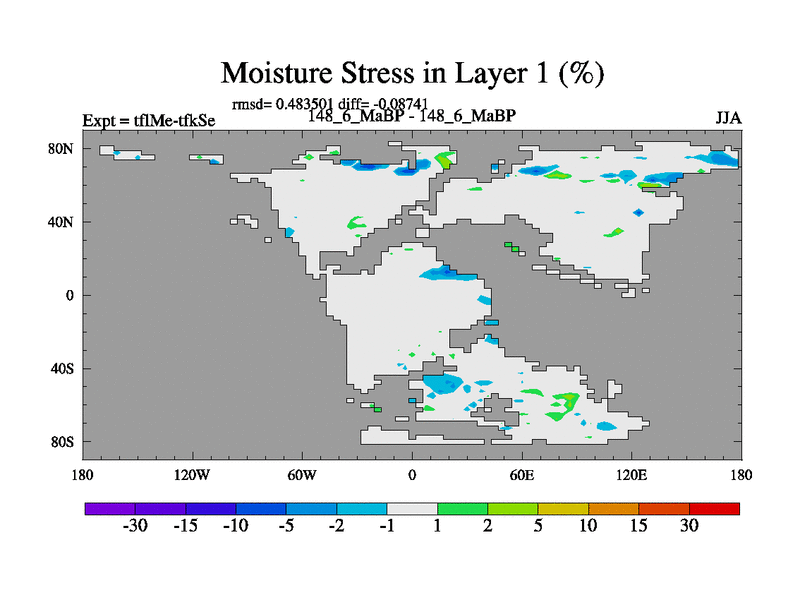 Moisture Stress in Layer 1 (%)

rmsd= 0.483501 diff= -0.08741

Expt = tflMe-tfkSe

148_6_MaBP - 148_6_MaBP

JJA

80N

40N

0

40S

80S

180

120W

60W

0

60E

120E

180

-30 -15 -10 -5 -2 -1 1 2 5 10 15 30